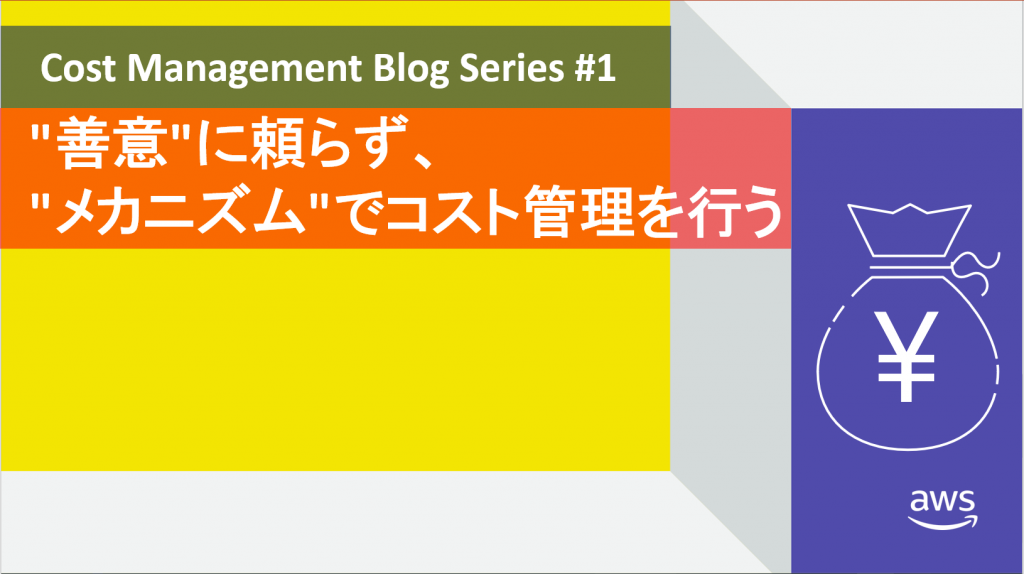 Cost Management Blog Series #1

"善意"に頼らず、
"メカニズム"でコスト管理を行う

¥

aws